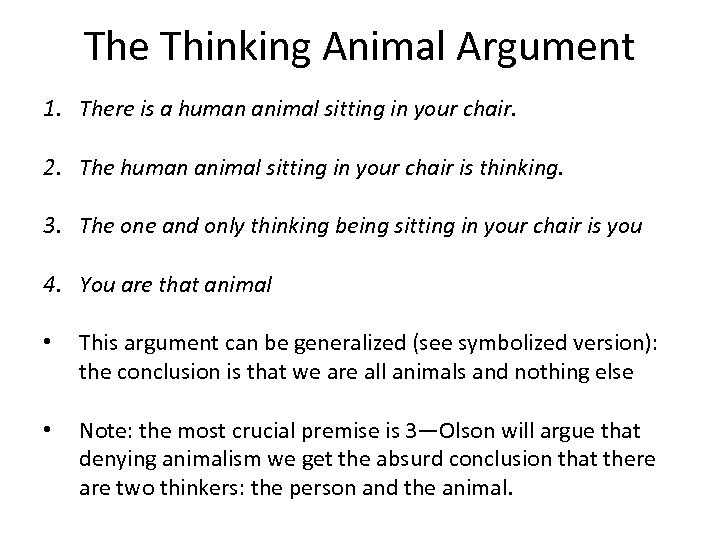 The Thinking Animal Argument

1. There is a human animal sitting in your chair.

2. The human animal sitting in your chair is thinking.

3. The one and only thinking being sitting in your chair is you

4. You are that animal

• This argument can be generalized (see symbolized version): the conclusion is that we are all animals and nothing else

• Note: the most crucial premise is 3—Olson will argue that denying animalism we get the absurd conclusion that there are two thinkers: the person and the animal.